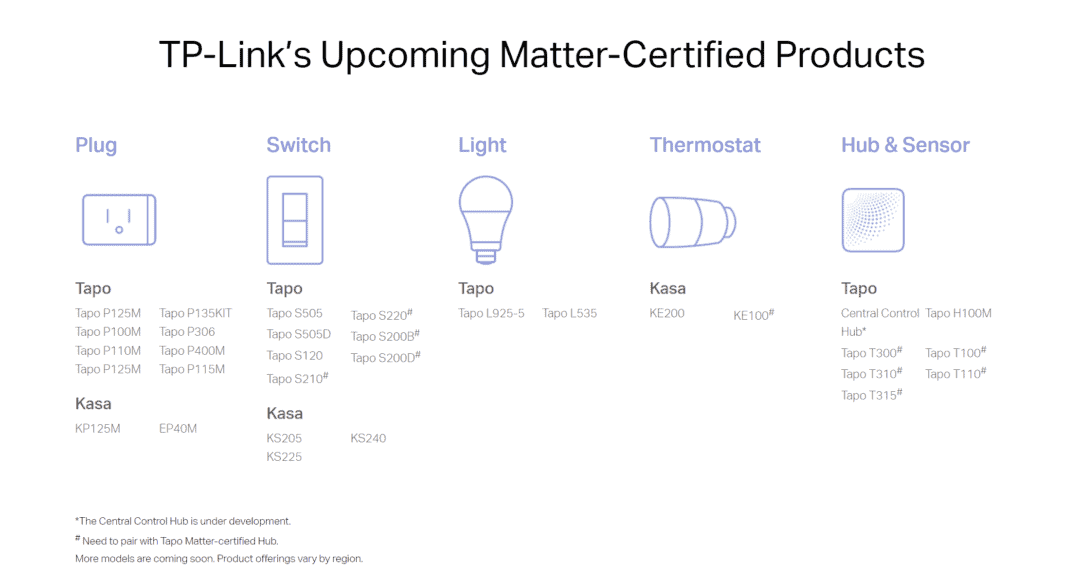 TP-Link's Upcoming Matter-Certified Products

Plug

Tapo
Tapo P125M
Tapo P100M
Tapo P110M
Tapo P125M

Tapo P135KIT
Tapo P306
Tapo P400M
Tapo P115M

Kasa
KP125M

EP40M

Switch

Tapo
Tapo S505
Tapo S505D
Tapo S120
Tapo S210$^{\#}$

Tapo S220$^{\#}$
Tapo S200B$^{\#}$
Tapo S200D$^{\#}$

Kasa
KS205
KS225

KS240

Light

Tapo
Tapo L925-5

Tapo L535

Thermostat

Kasa
KE200

KE100$^{\#}$

Hub & Sensor

Tapo
Central Control Hub*
Tapo T300$^{\#}$
Tapo T310$^{\#}$
Tapo T315$^{\#}$

Tapo H100M
Tapo T100$^{\#}$
Tapo T110$^{\#}$

*The Central Control Hub is under development.
$^{\#}$ Need to pair with Tapo Matter-certified Hub.
More models are coming soon. Product offerings vary by region.